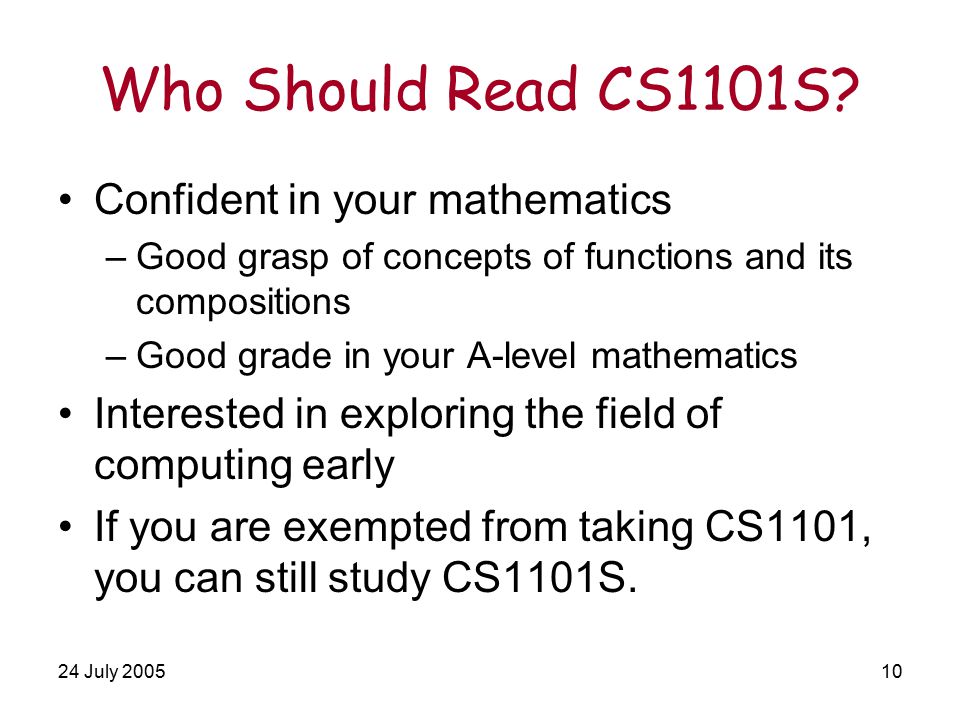 Who Should Read CS1101S?

• Confident in your mathematics
– Good grasp of concepts of functions and its compositions
– Good grade in your A-level mathematics
• Interested in exploring the field of computing early
• If you are exempted from taking CS1101, you can still study CS1101S.

24 July 2005

10